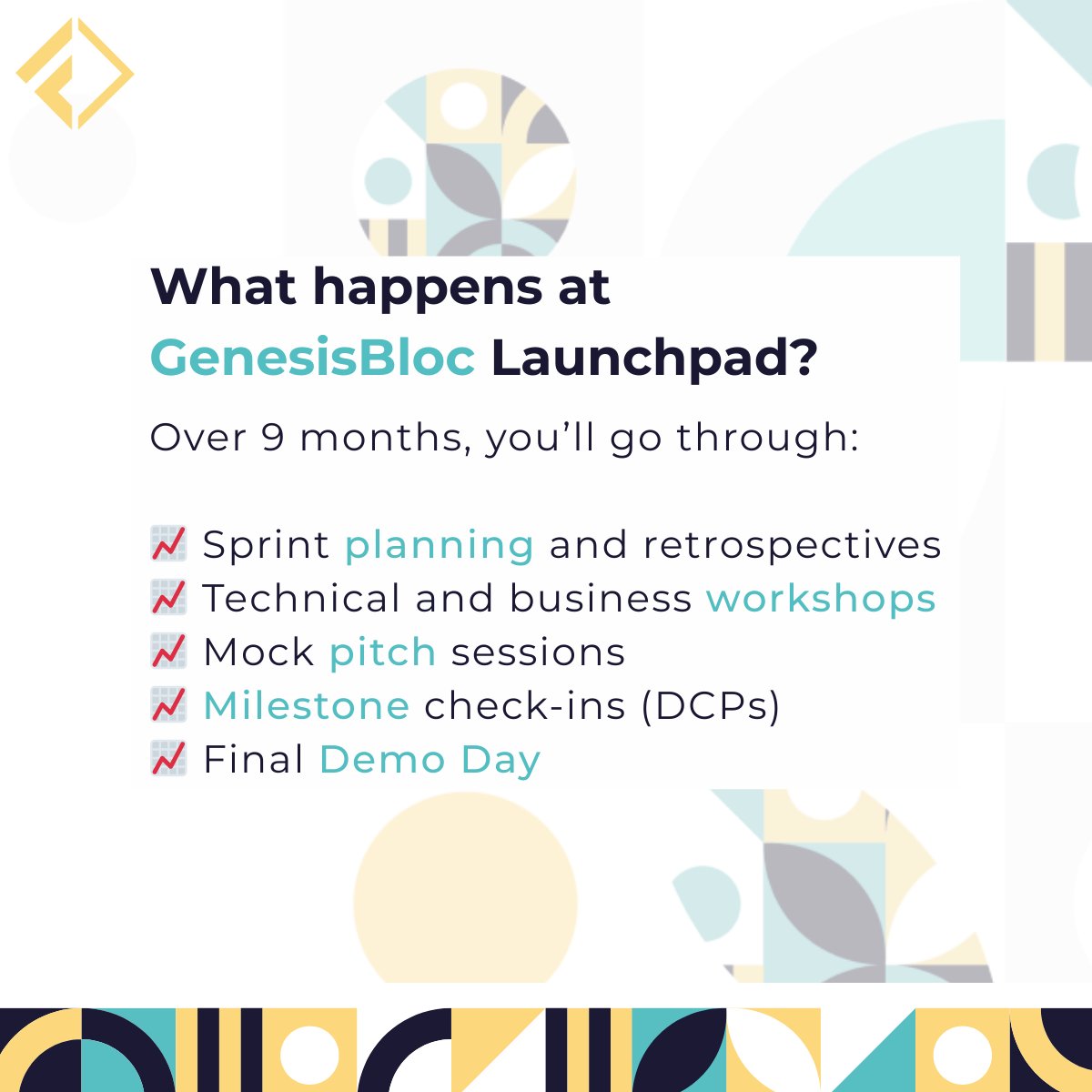 What happens at GenesisBloc Launchpad?

Over 9 months, you'll go through:

📈 Sprint planning and retrospectives
📈 Technical and business workshops
📈 Mock pitch sessions
📈 Milestone check-ins (DCPs)
📈 Final Demo Day